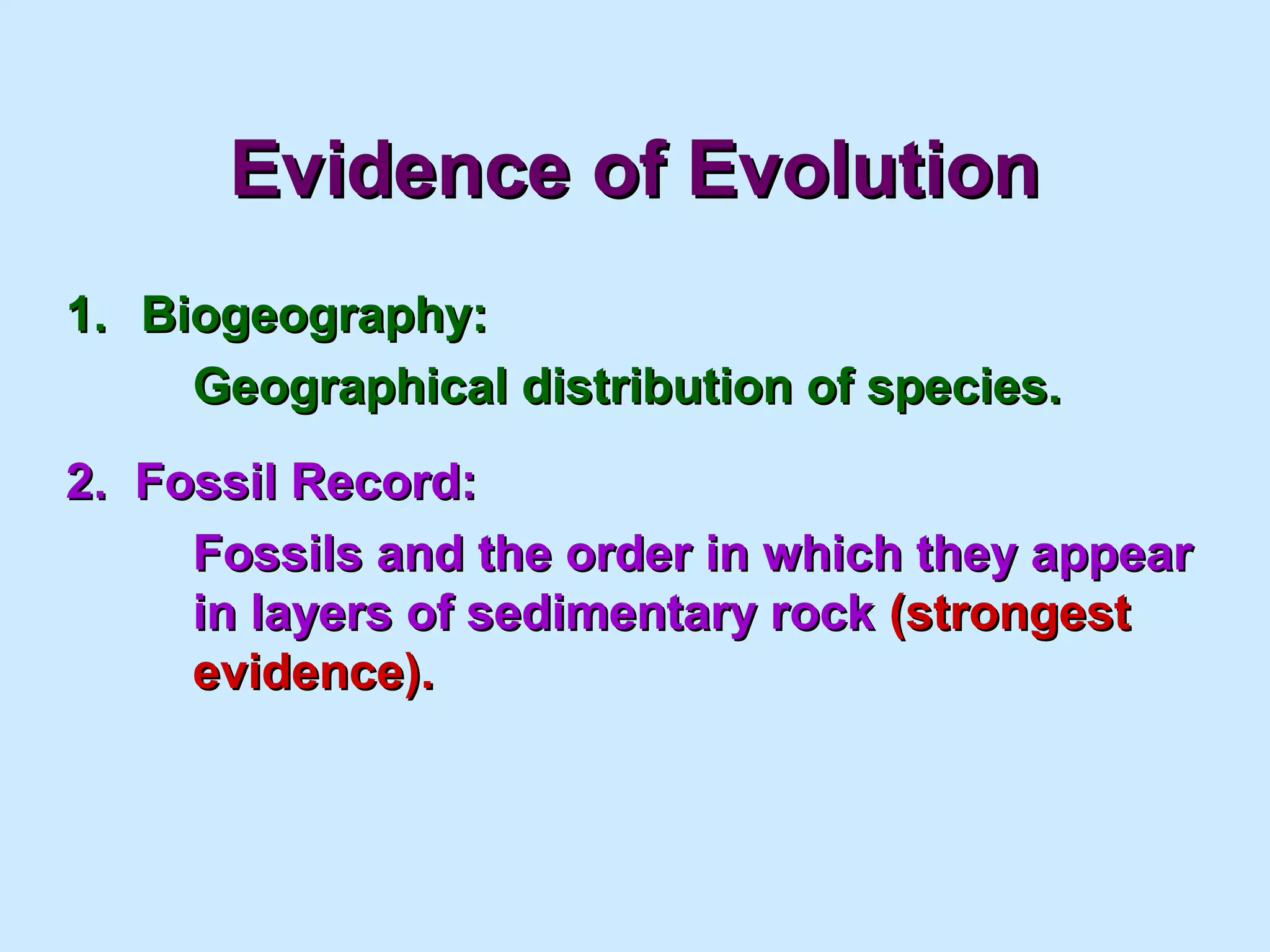 Evidence of Evolution

1. Biogeography:

Geographical distribution of species.

2. Fossil Record:

Fossils and the order in which they appear in layers of sedimentary rock (strongest evidence).